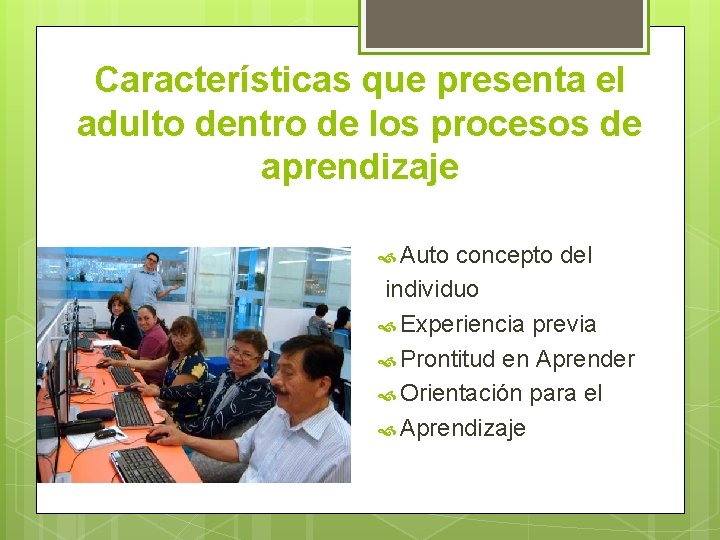 Características que presenta el adulto dentro de los procesos de aprendizaje

Auto concepto del individuo
Experiencia previa
Prontitud en Aprender
Orientación para el
Aprendizaje